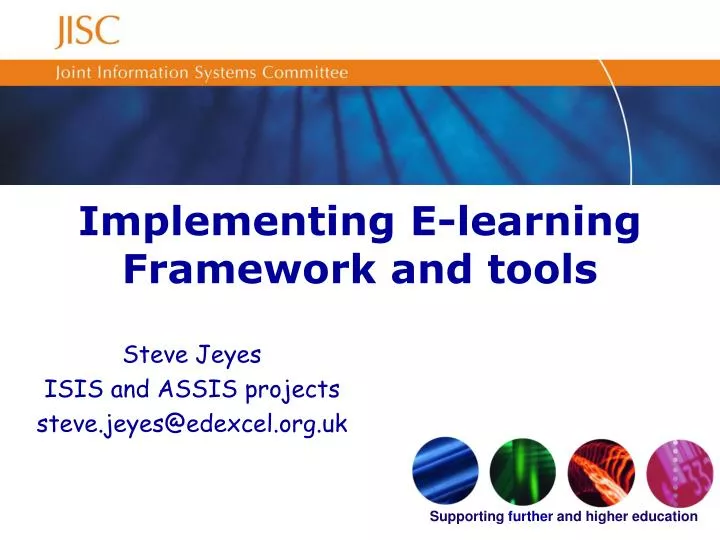 JISC

Joint Information Systems Committee

Implementing E-learning Framework and tools

Steve Jeyes
ISIS and ASSIS projects
steve.jeyes@edexcel.org.uk

Supporting further and higher education